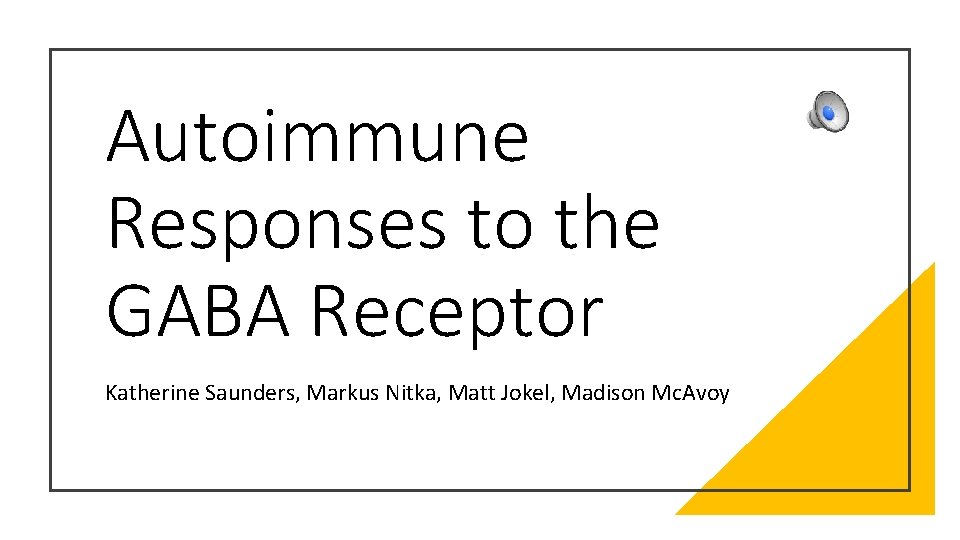 Autoimmune Responses to the GABA Receptor

Katherine Saunders, Markus Nitka, Matt Jokel, Madison McAvoy